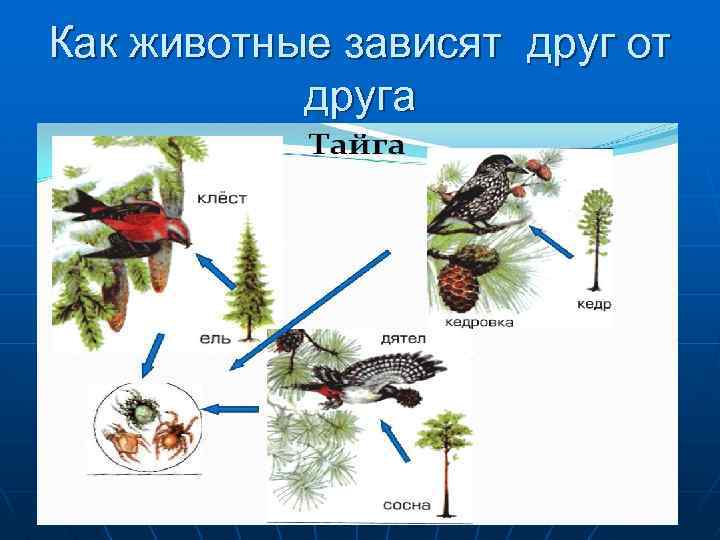 Как животные зависят друг от друга

Тайга

клёст

ель

кедр

кедровка

дятел

сосна